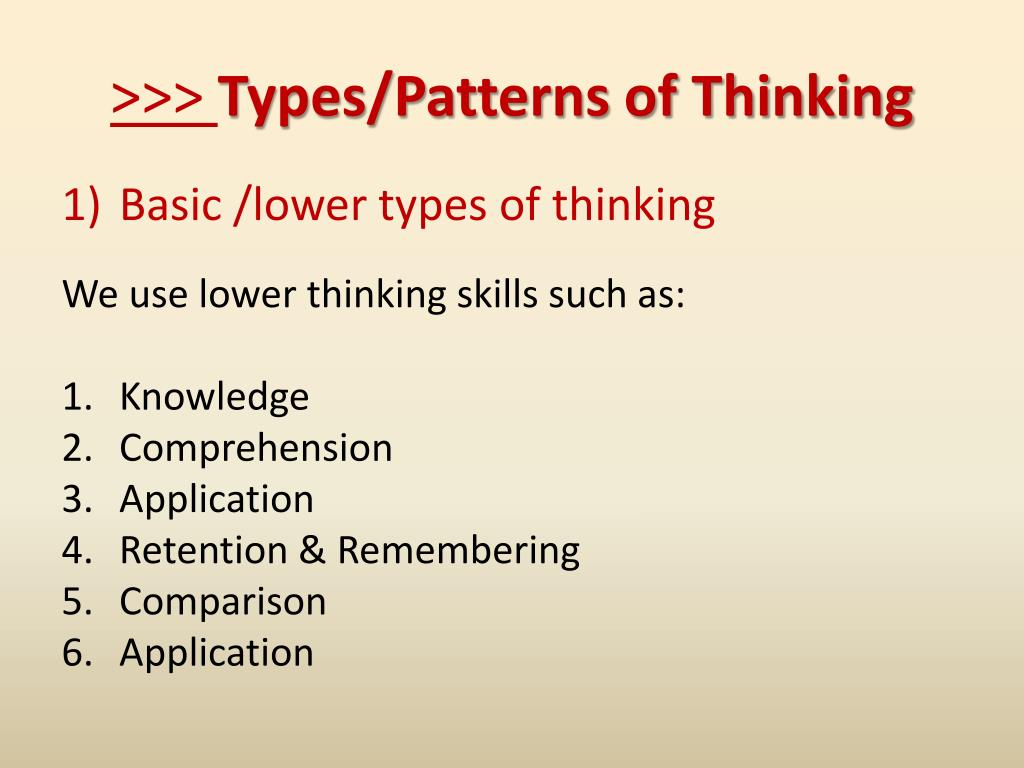 >>> Types/Patterns of Thinking

1) Basic /lower types of thinking

We use lower thinking skills such as:

1. Knowledge
2. Comprehension
3. Application
4. Retention & Remembering
5. Comparison
6. Application